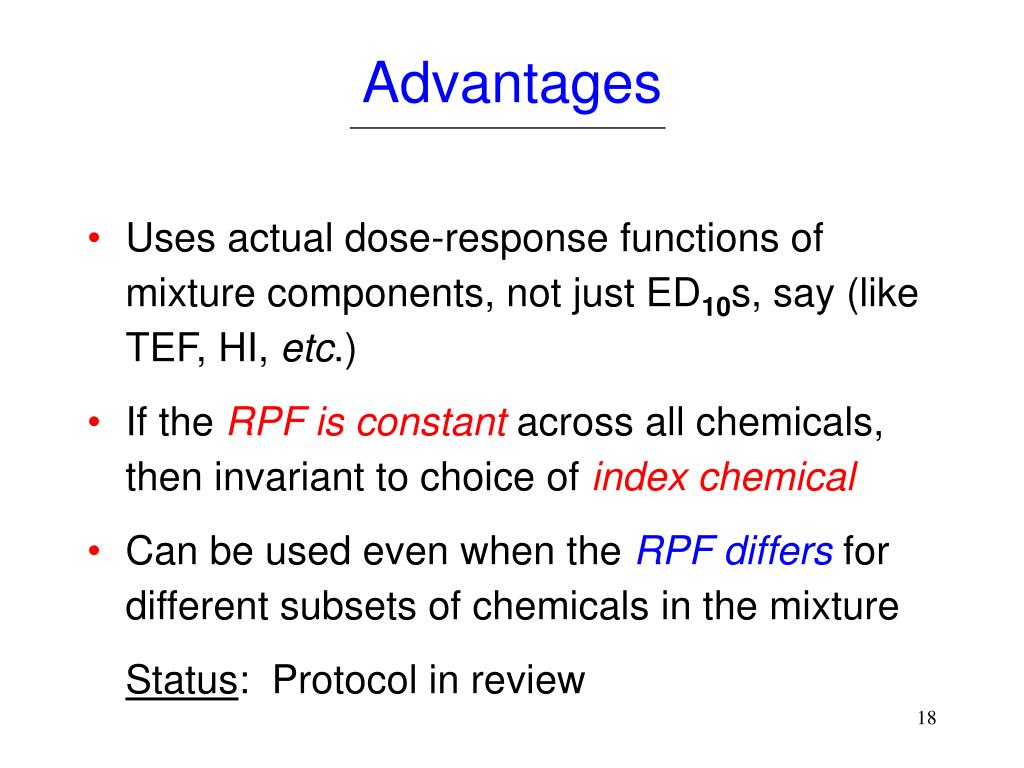 Advantages

• Uses actual dose-response functions of mixture components, not just $ED_{10}$s, say (like TEF, HI, etc.)

• If the RPF is constant across all chemicals, then invariant to choice of index chemical

• Can be used even when the RPF differs for different subsets of chemicals in the mixture

Status: Protocol in review

18